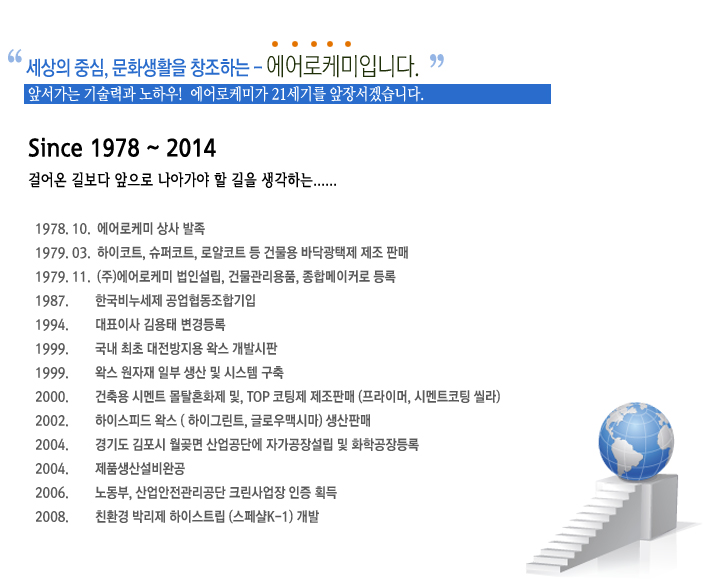 “ 세상의 중심, 문화생활을 창조하는 – 에어로케미입니다. ”

앞서가는 기술력과 노하우! 에어로케미가 21세기를 앞장서겠습니다.

Since 1978 ~ 2014

걸어온 길보다 앞으로 나아가야 할 길을 생각하는......

1978. 10. 에어로케미 상사 발족
1979. 03. 하이코트, 슈퍼코트, 로얄코트 등 건물용 바닥광택제 제조 판매
1979. 11. (주)에어로케미 법인설립, 건물관리용품, 종합메이커로 등록
1987. 한국비누세제 공업협동조합기입
1994. 대표이사 김용태 변경등록
1999. 국내 최초 대전방지용 왁스 개발시판
1999. 왁스 원자재 일부 생산 및 시스템 구축
2000. 건축용 시멘트 몰탈혼화제 및, TOP 코팅제 제조판매 (프라이머, 시멘트코팅 씰라)
2002. 하이스피드 왁스 ( 하이그린트, 글로우맥시마) 생산판매
2004. 경기도 김포시 월곶면 산업공단에 자가공장설립 및 화학공장등록
2004. 제품생산설비완공
2006. 노동부, 산업안전관리공단 크린사업장 인증 획득
2008. 친환경 박리제 하이스트립 (스페샬K-1) 개발